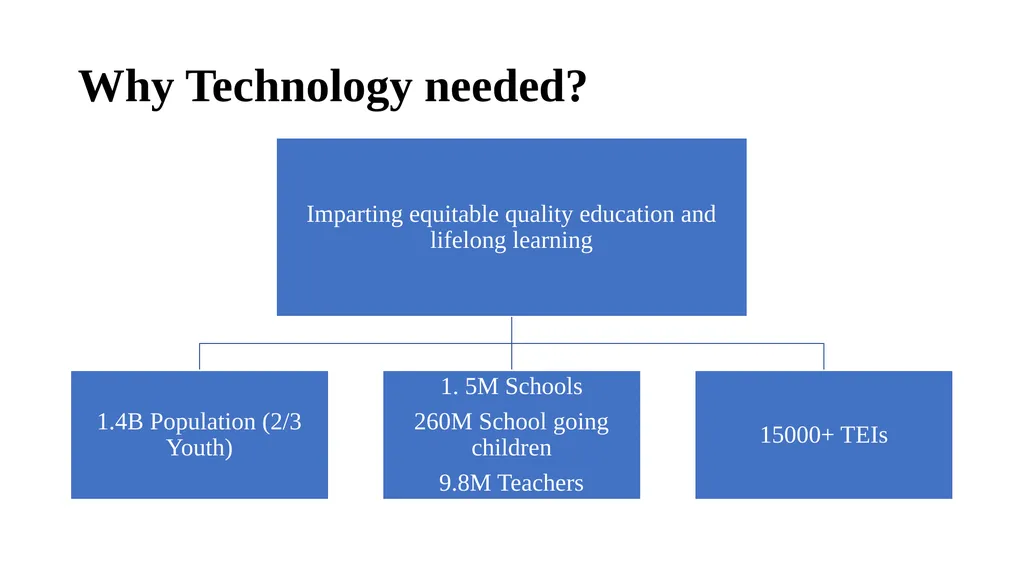 Why Technology needed?

Imparting equitable quality education and lifelong learning

1.4B Population (2/3 Youth)

1. 5M Schools

260M School going children

9.8M Teachers

15000+ TEIs